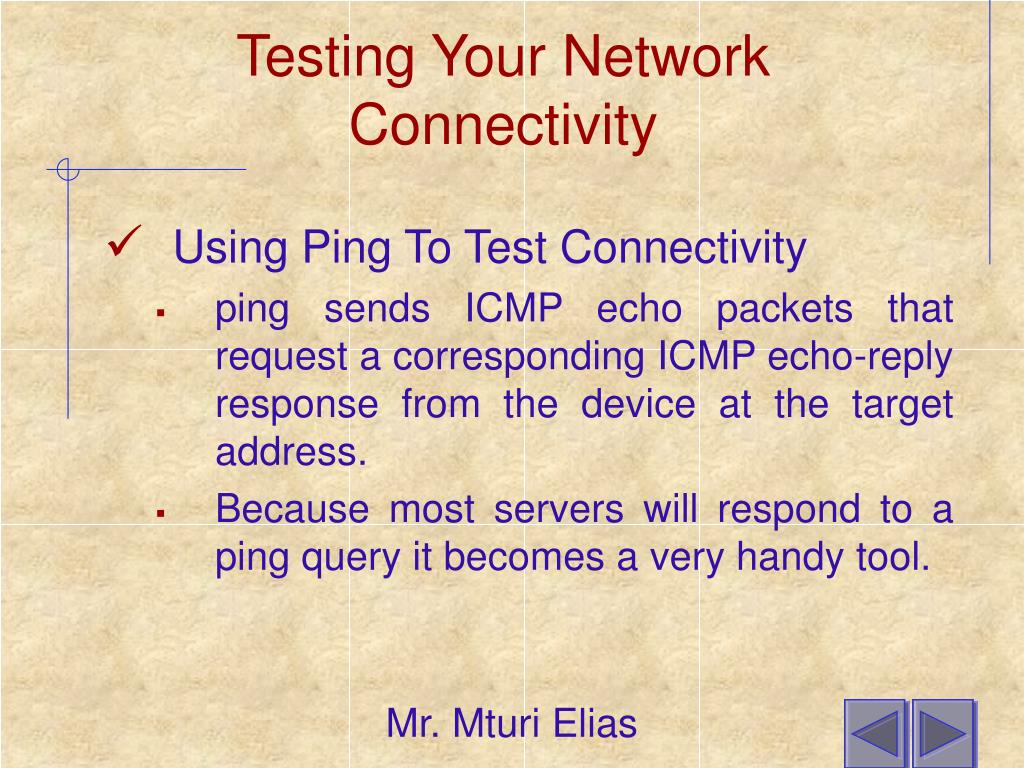 Testing Your Network Connectivity

✓ Using Ping To Test Connectivity

▪ ping sends ICMP echo packets that request a corresponding ICMP echo-reply response from the device at the target address.

▪ Because most servers will respond to a ping query it becomes a very handy tool.

Mr. Mturi Elias